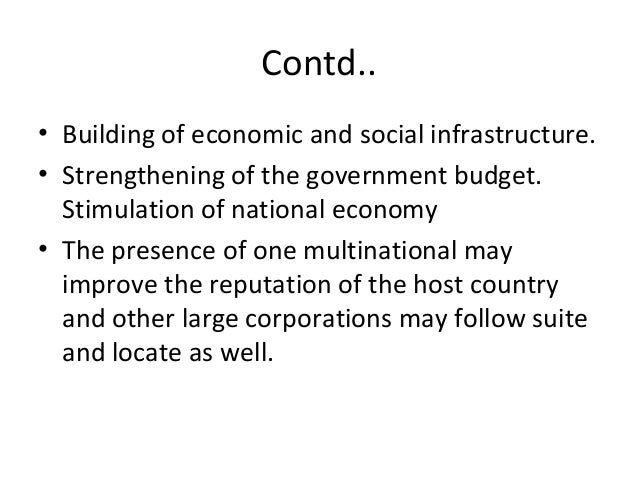 Contd..

• Building of economic and social infrastructure.
• Strengthening of the government budget. Stimulation of national economy
• The presence of one multinational may improve the reputation of the host country and other large corporations may follow suite and locate as well.